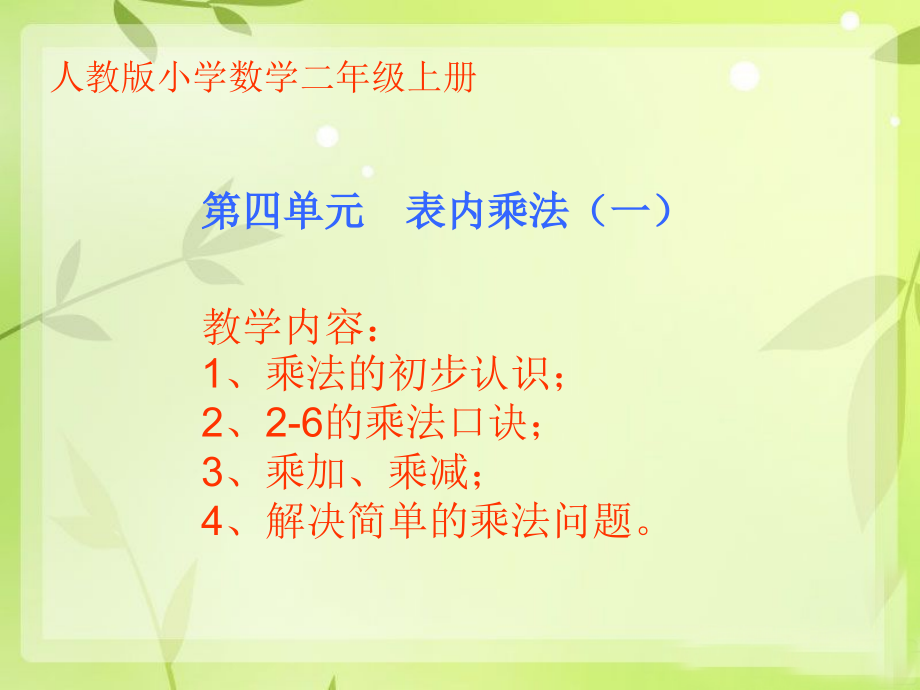 人教版小学数学二年级上册

第四单元　表内乘法（一）

教学内容：
1、乘法的初步认识；
2、2-6的乘法口诀；
3、乘加、乘减；
4、解决简单的乘法问题。